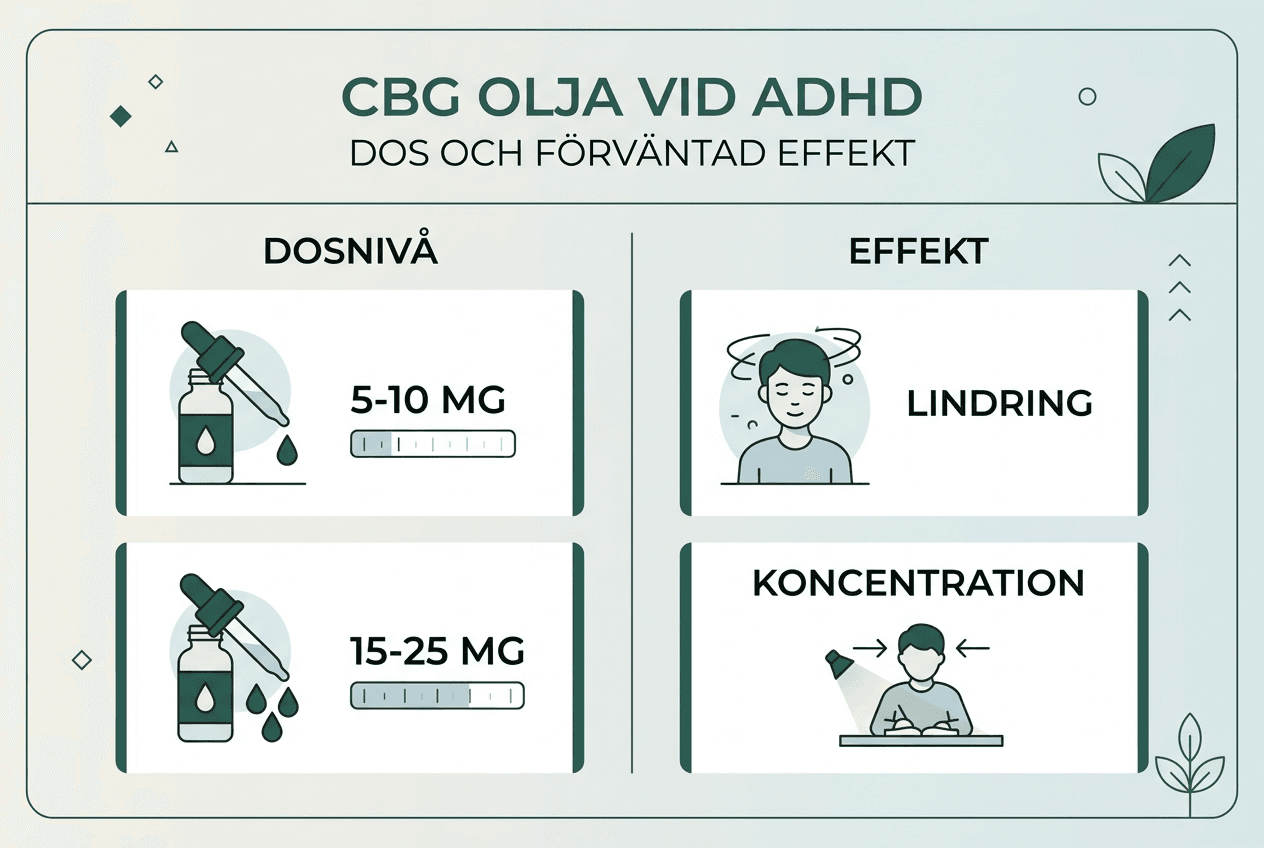 CBG OLJA VID ADHD
DOS OCH FÖRVÄNTAD EFFEKT

DOSNIVÅ

5-10 MG

15-25 MG

EFFEKT

LINDRING

KONCENTRATION